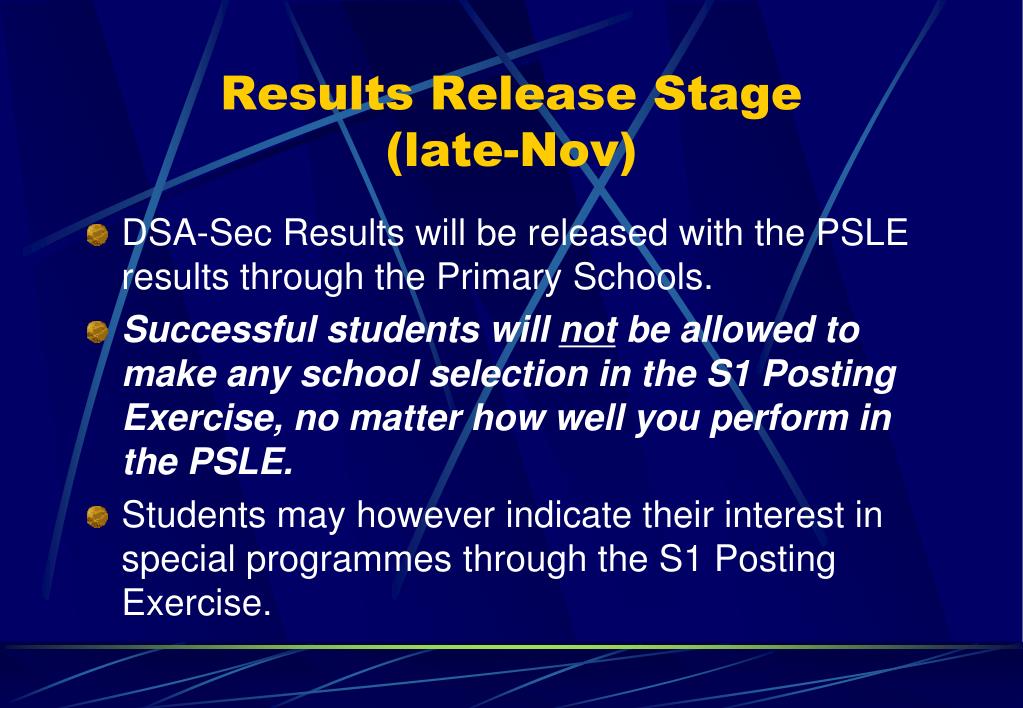 Results Release Stage (late-Nov)

DSA-Sec Results will be released with the PSLE results through the Primary Schools.

Successful students will not be allowed to make any school selection in the S1 Posting Exercise, no matter how well you perform in the PSLE.

Students may however indicate their interest in special programmes through the S1 Posting Exercise.